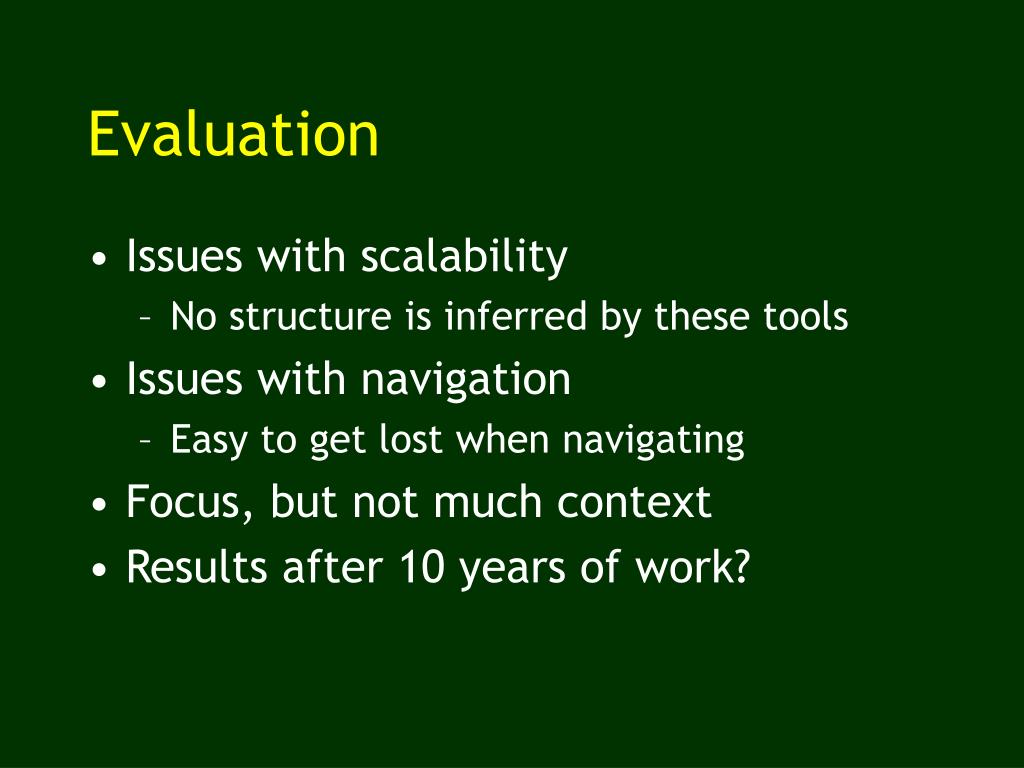 Evaluation

• Issues with scalability
– No structure is inferred by these tools
• Issues with navigation
– Easy to get lost when navigating
• Focus, but not much context
• Results after 10 years of work?